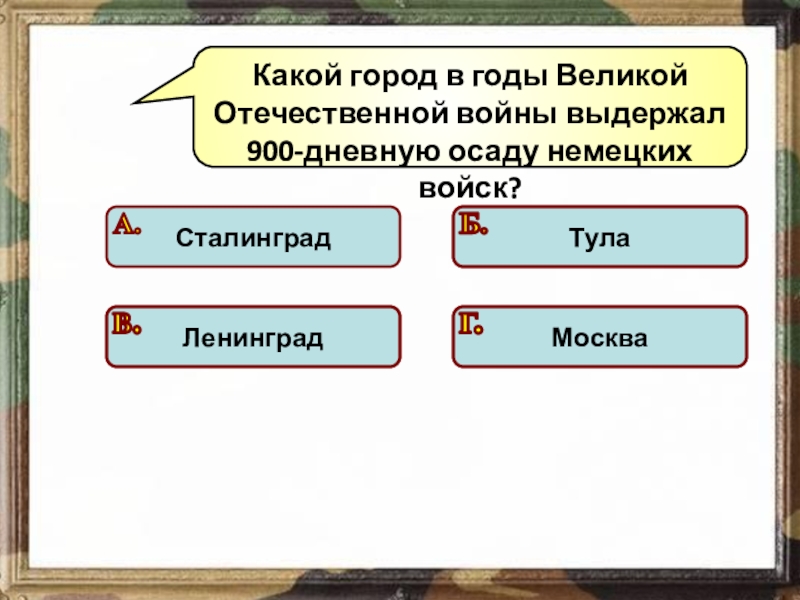 Какой город в годы Великой Отечественной войны выдержал 900-дневную осаду немецких войск?

А. Сталинград

Б. Тула

В. Ленинград

Г. Москва